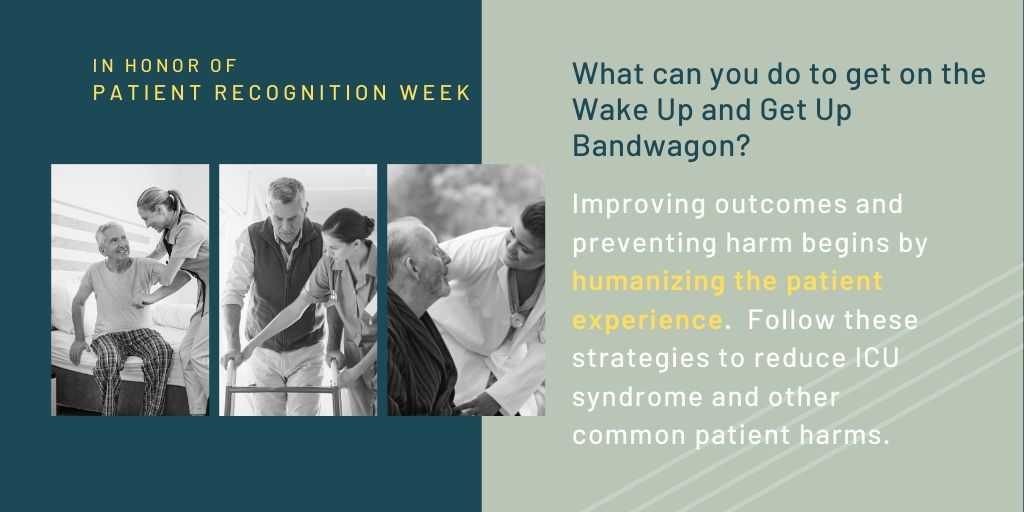 IN HONOR OF
PATIENT RECOGNITION WEEK

What can you do to get on the Wake Up and Get Up Bandwagon?

Improving outcomes and preventing harm begins by humanizing the patient experience. Follow these strategies to reduce ICU syndrome and other common patient harms.